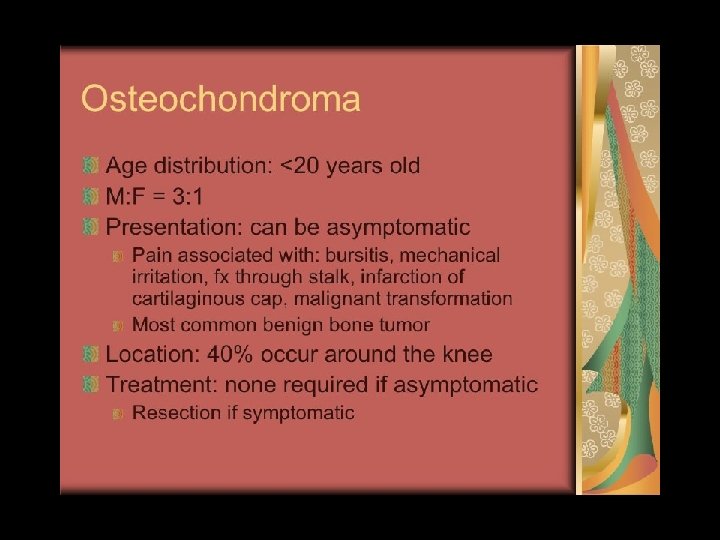 Osteochondroma

Age distribution: <20 years old
M:F = 3:1
Presentation: can be asymptomatic
Pain associated with: bursitis, mechanical irritation, fx through stalk, infarction of cartilaginous cap. malignant transformation
Most common benign bone tumor
Location: 40% occur around the knee
Treatment: none required if asymptomatic
Resection if symptomatic